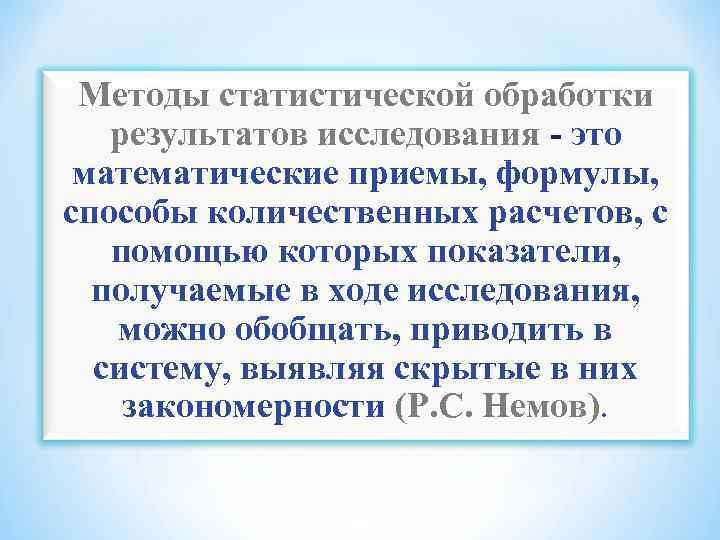 Методы статистической обработки результатов исследования - это математические приемы, формулы, способы количественных расчетов, с помощью которых показатели, получаемые в ходе исследования, можно обобщать, приводить в систему, выявляя скрытые в них закономерности (Р.С. Немов).